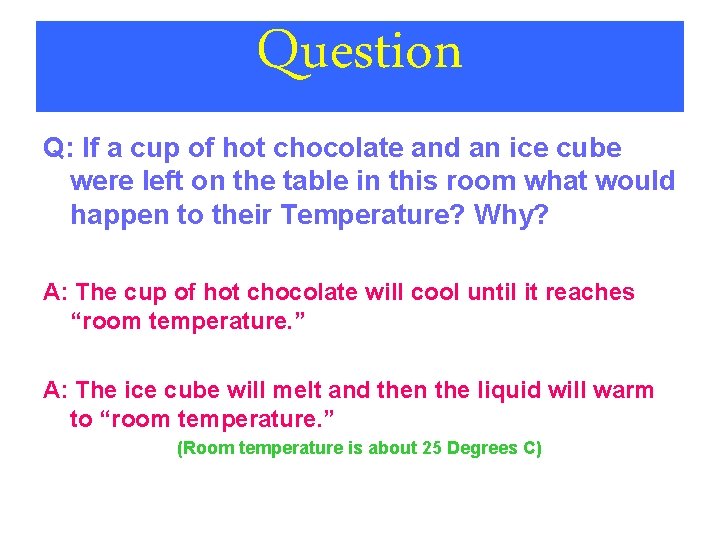 Question

Q: If a cup of hot chocolate and an ice cube were left on the table in this room what would happen to their Temperature? Why?

A: The cup of hot chocolate will cool until it reaches “room temperature.”

A: The ice cube will melt and then the liquid will warm to “room temperature.”

(Room temperature is about 25 Degrees C)